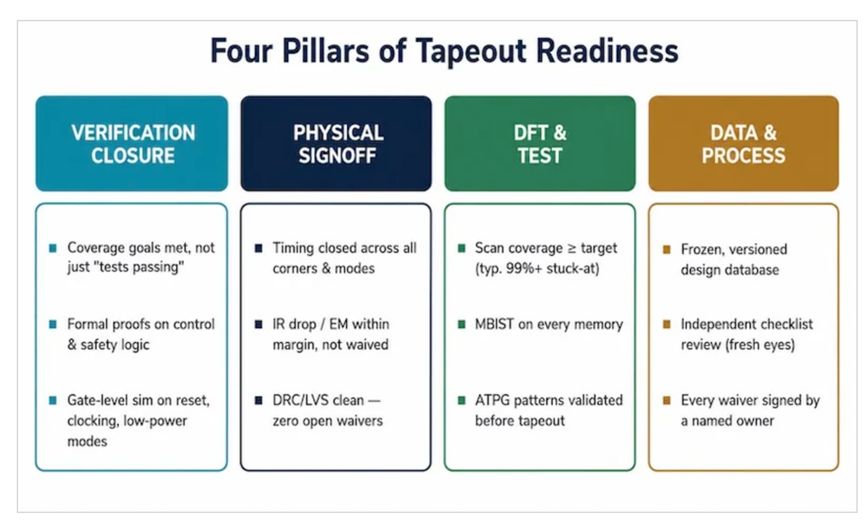 Four Pillars of Tapeout Readiness

VERIFICATION CLOSURE

- Coverage goals met, not just "tests passing"
- Formal proofs on control & safety logic
- Gate-level sim on reset, clocking, low-power modes

PHYSICAL SIGNOFF

- Timing closed across all corners & modes
- IR drop / EM within margin, not waived
- DRC/LVS clean — zero open waivers

DFT & TEST

- Scan coverage ≥ target (typ. 99%+ stuck-at)
- MBIST on every memory
- ATPG patterns validated before tapeout

DATA & PROCESS

- Frozen, versioned design database
- Independent checklist review (fresh eyes)
- Every waiver signed by a named owner